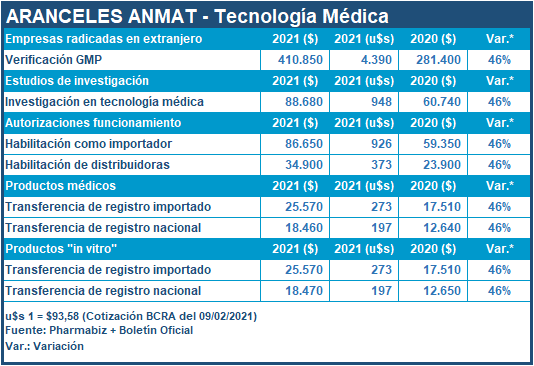 ARANCELES ANMAT - Tecnología Médica

| Empresas radicadas en extranjero | 2021 ($) | 2021 (u$s) | 2020 ($) | Var.* |
|---|---|---|---|---|
| Verificación GMP | 410.850 | 4.390 | 281.400 | 46% |
| Estudios de investigación | 2021 ($) | 2021 (u$s) | 2020 ($) | Var.* |
| Investigación en tecnología médica | 88.680 | 948 | 60.740 | 46% |
| Autorizaciones funcionamiento | 2021 ($) | 2021 (u$s) | 2020 ($) | Var.* |
| Habilitación como importador | 86.650 | 926 | 59.350 | 46% |
| Habilitación de distribuidoras | 34.900 | 373 | 23.900 | 46% |
| Productos médicos | 2021 ($) | 2021 (u$s) | 2020 ($) | Var.* |
| Transferencia de registro importado | 25.570 | 273 | 17.510 | 46% |
| Transferencia de registro nacional | 18.460 | 197 | 12.640 | 46% |
| Productos "in vitro" | 2021 ($) | 2021 (u$s) | 2020 ($) | Var.* |
| Transferencia de registro importado | 25.570 | 273 | 17.510 | 46% |
| Transferencia de registro nacional | 18.470 | 197 | 12.650 | 46% |

u$s 1 = $93,58 (Cotización BCRA del 09/02/2021)
Fuente: Pharmabiz + Boletín Oficial
Var.: Variación